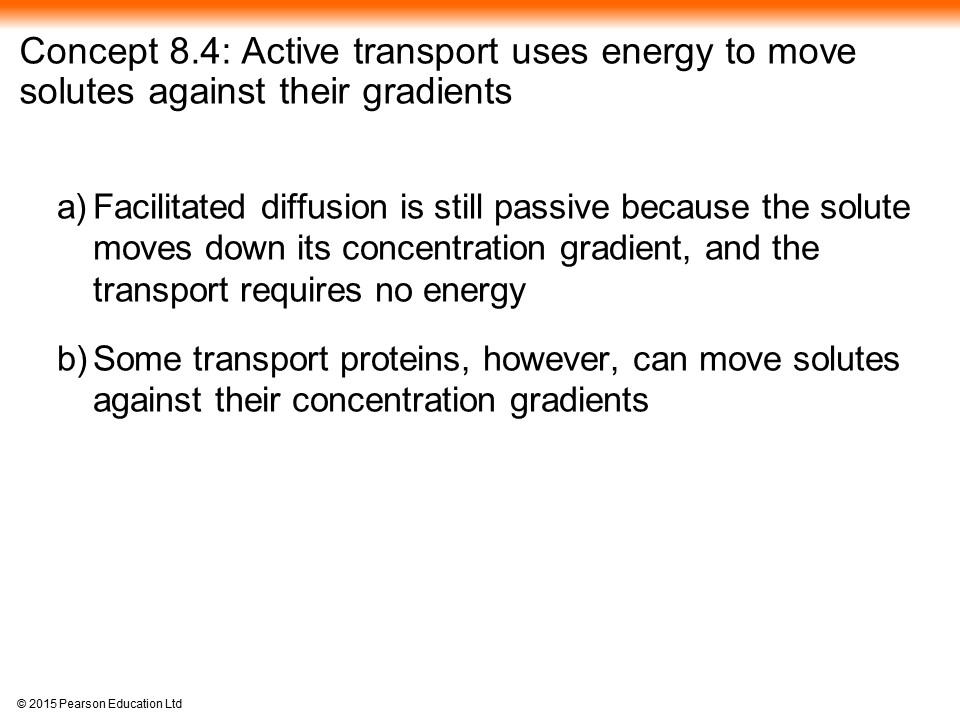 Concept 8.4: Active transport uses energy to move solutes against their gradients

a) Facilitated diffusion is still passive because the solute moves down its concentration gradient, and the transport requires no energy

b) Some transport proteins, however, can move solutes against their concentration gradients

© 2015 Pearson Education Ltd